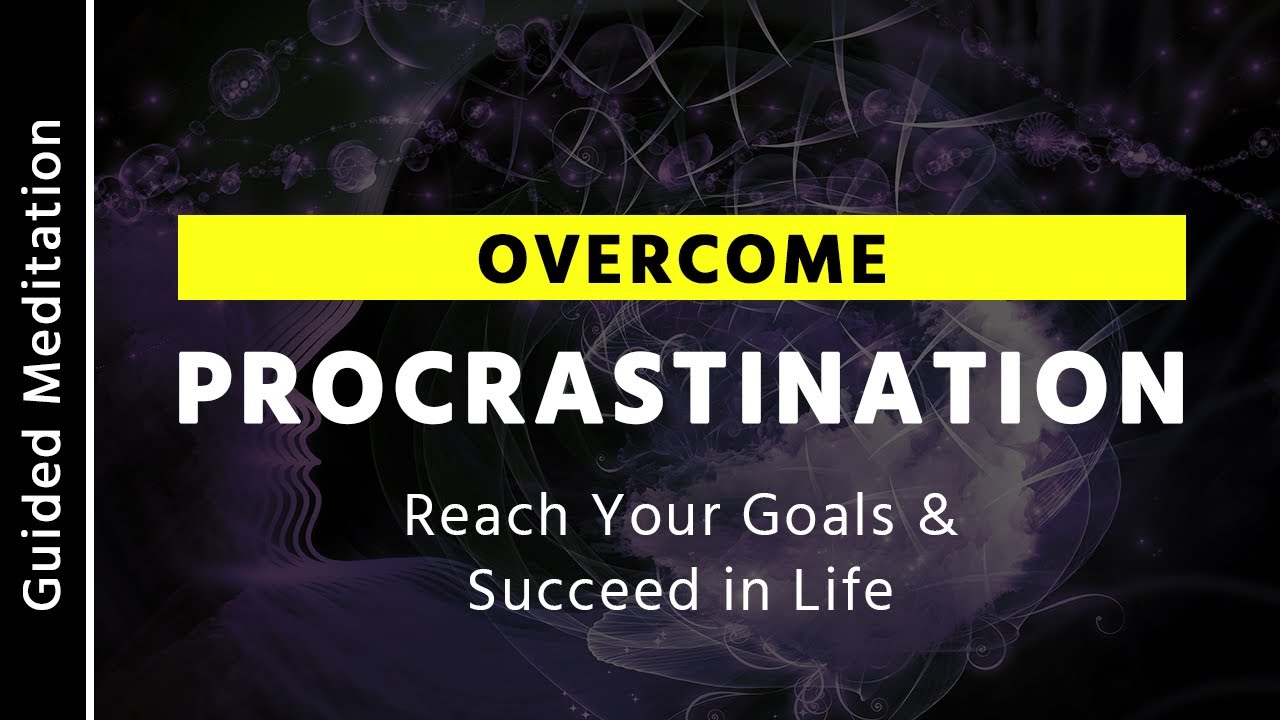 Guided Meditation

OVERCOME

PROCRASTINATION

Reach Your Goals &
Succeed in Life